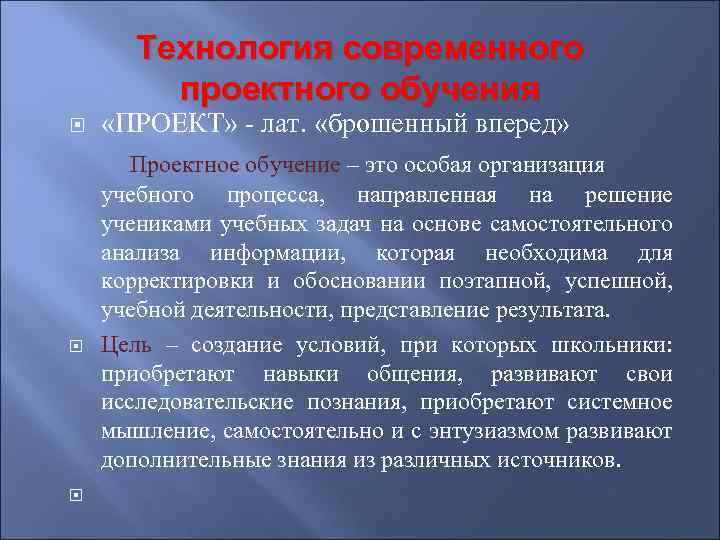 Технология современного проектного обучения

«ПРОЕКТ» - лат. «брошенный вперед»

Проектное обучение – это особая организация учебного процесса, направленная на решение учениками учебных задач на основе самостоятельного анализа информации, которая необходима для корректировки и обосновании поэтапной, успешной, учебной деятельности, представление результата.

Цель – создание условий, при которых школьники: приобретают навыки общения, развивают свои исследовательские познания, приобретают системное мышление, самостоятельно и с энтузиазмом развивают дополнительные знания из различных источников.